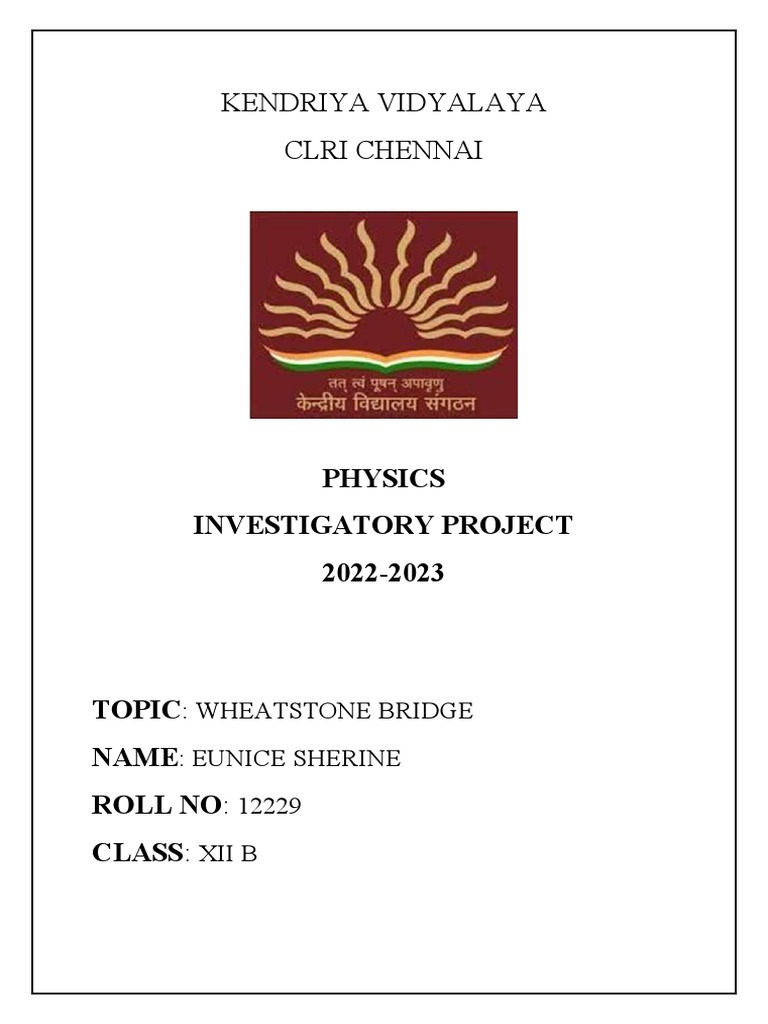 KENDRIYA VIDYALAYA
CLRI CHENNAI

तत् त्वं पूषन् अपावृणु
केन्द्रीय विद्यालय संगठन

PHYSICS
INVESTIGATORY PROJECT
2022-2023

TOPIC: WHEATSTONE BRIDGE
NAME: EUNICE SHERINE
ROLL NO: 12229
CLASS: XII B